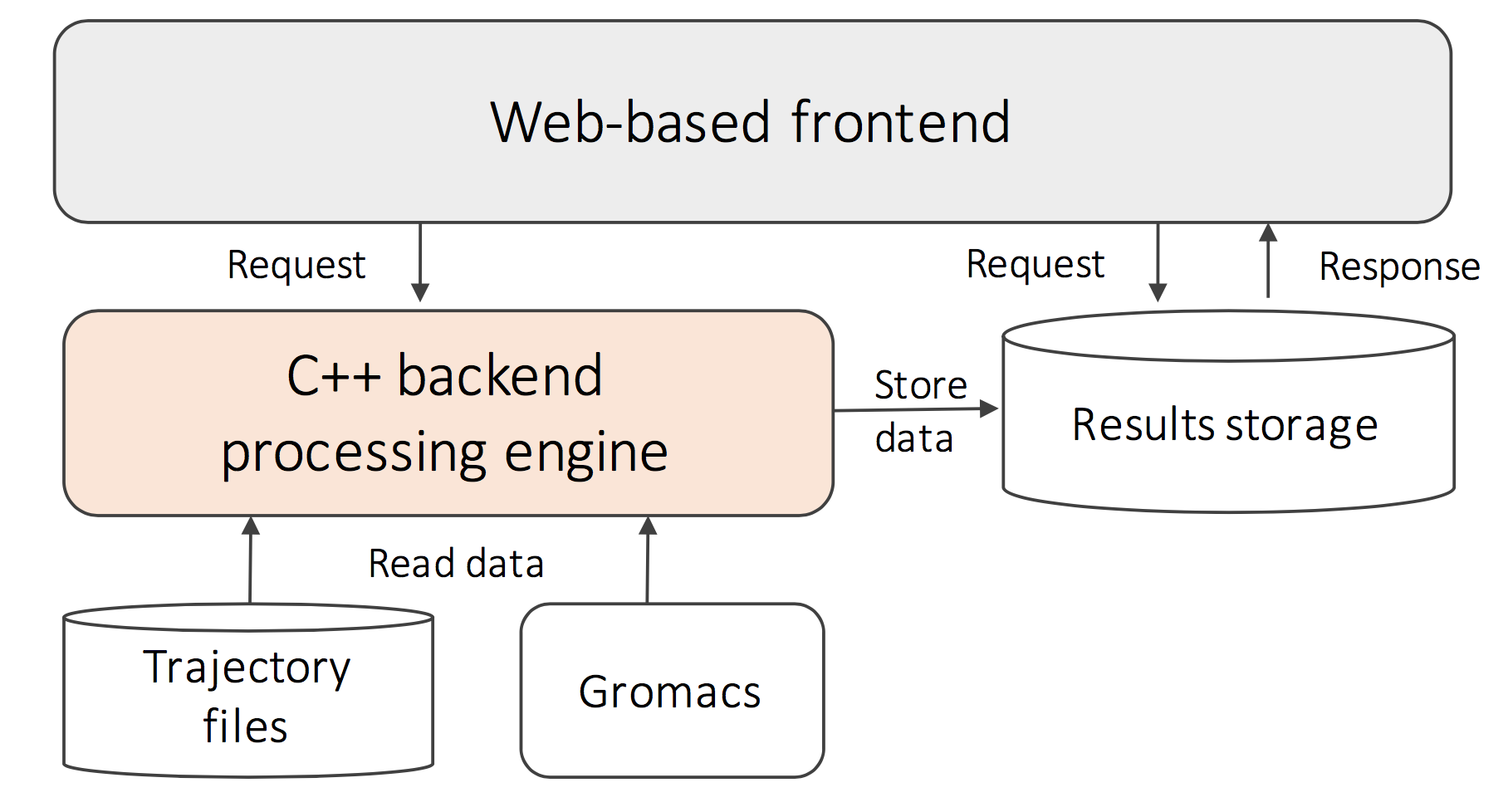 Web-based frontend

Request

Request

Response

C++ backend processing engine

Store data

Results storage

Read data

Trajectory files

Gromacs